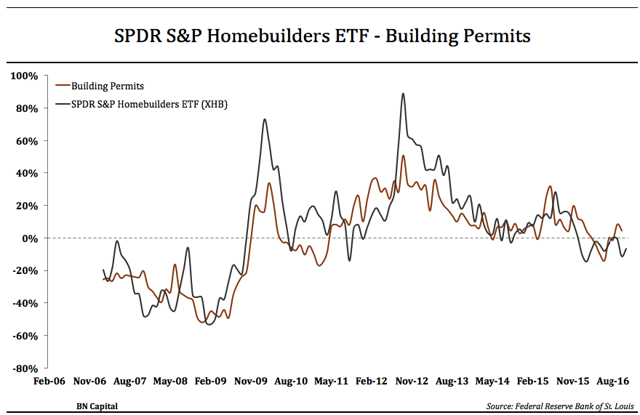 SPDR S&P Homebuilders ETF - Building Permits

Building Permits
SPDR S&P Homebuilders ETF (XHB)

100%
80%
60%
40%
20%
0%
-20%
-40%
-60%
-80%

Feb-06 Nov-06 Aug-07 May-08 Feb-09 Nov-09 Aug-10 May-11 Feb-12 Nov-12 Aug-13 May-14 Feb-15 Nov-15 Aug-16

BN Capital

Source: Federal Reserve Bank of St. Louis